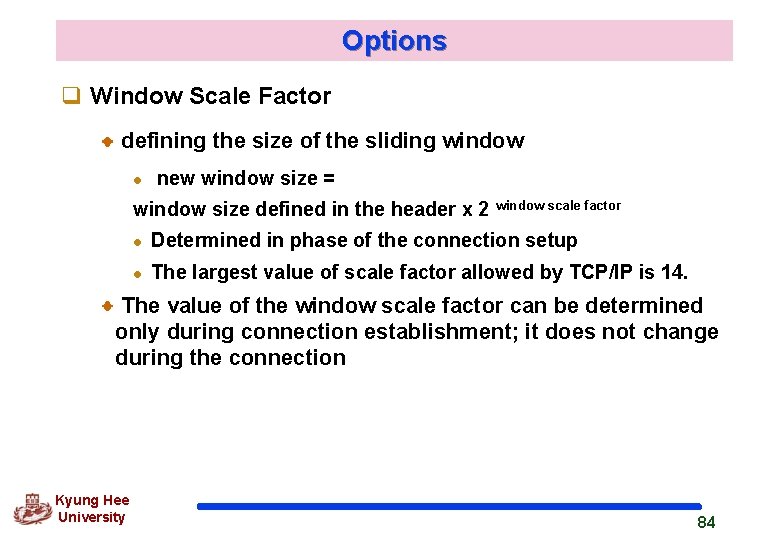 Options

Window Scale Factor

defining the size of the sliding window

new window size =
window size defined in the header x $2^{\text{window scale factor}}$

Determined in phase of the connection setup

The largest value of scale factor allowed by TCP/IP is 14.

The value of the window scale factor can be determined only during connection establishment; it does not change during the connection

Kyung Hee University

84